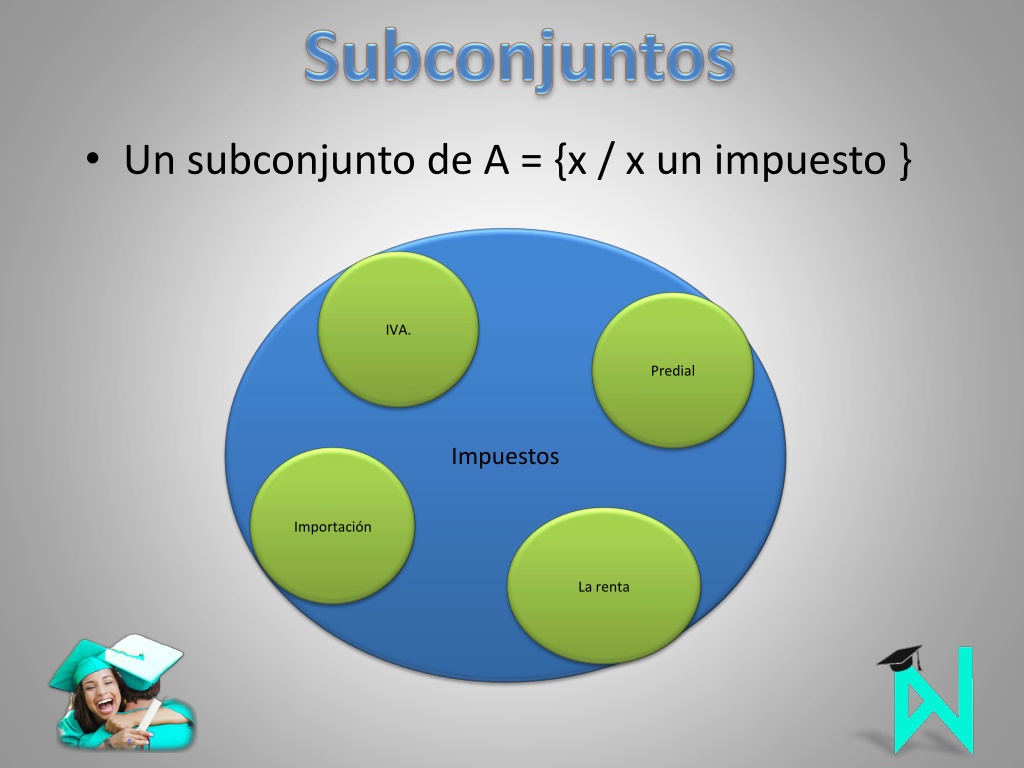 Subconjuntos

• Un subconjunto de A = {x / x un impuesto }

IVA.

Predial

Impuestos

Importación

La renta